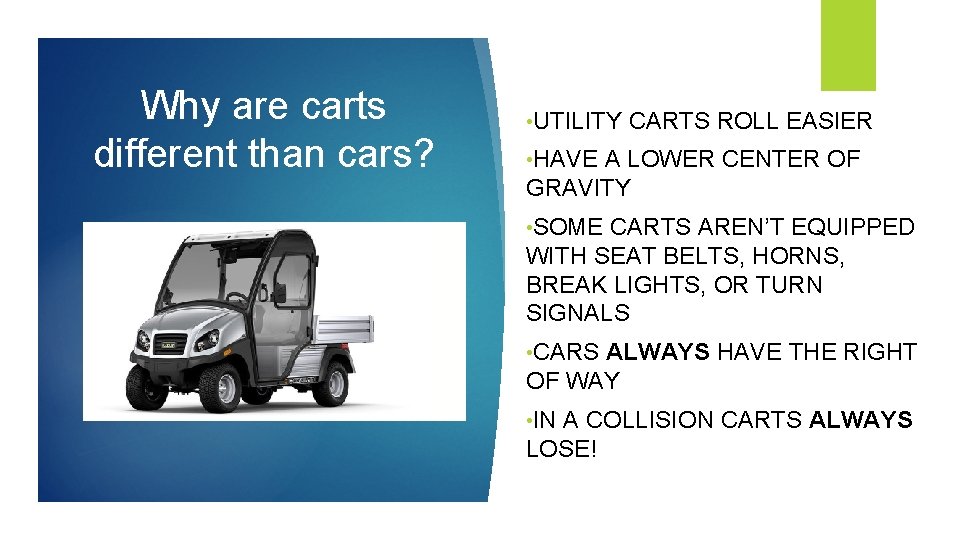 Why are carts different than cars?

•UTILITY CARTS ROLL EASIER

•HAVE A LOWER CENTER OF GRAVITY

•SOME CARTS AREN'T EQUIPPED WITH SEAT BELTS, HORNS, BREAK LIGHTS, OR TURN SIGNALS

•CARS ALWAYS HAVE THE RIGHT OF WAY

•IN A COLLISION CARTS ALWAYS LOSE!